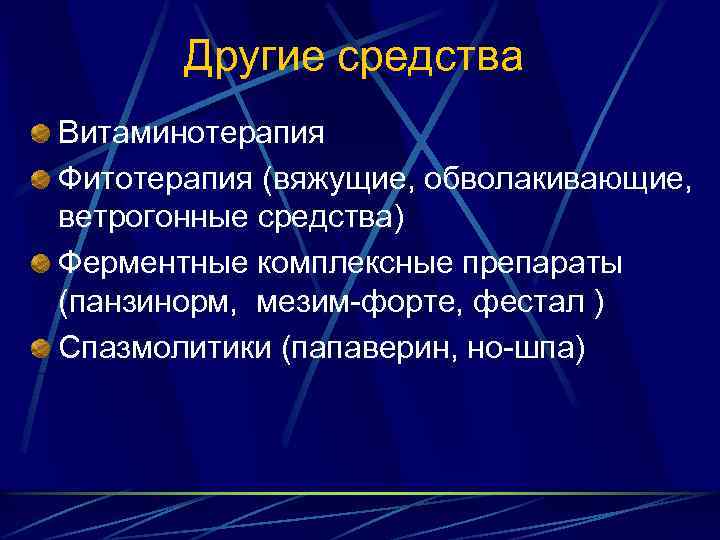 Другие средства

Витаминотерапия

Фитотерапия (вяжущие, обволакивающие, ветрогонные средства)

Ферментные комплексные препараты (панзинорм,  мезим-форте, фестал )

Спазмолитики (папаверин, но-шпа)